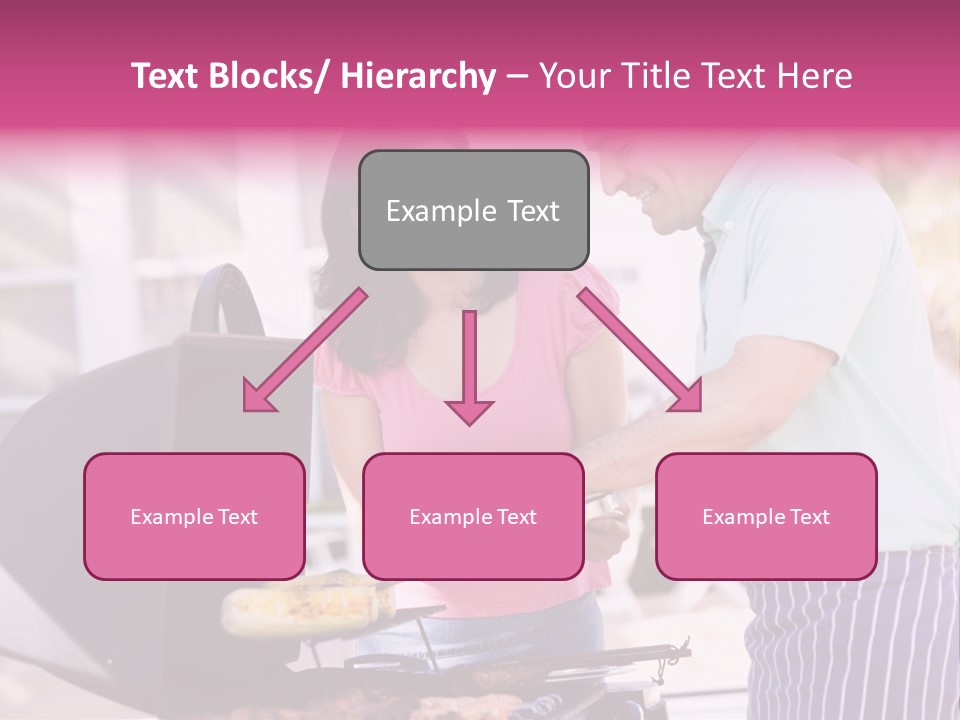 Text Blocks/ Hierarchy – Your Title Text Here

Example Text

Example Text

Example Text

Example Text